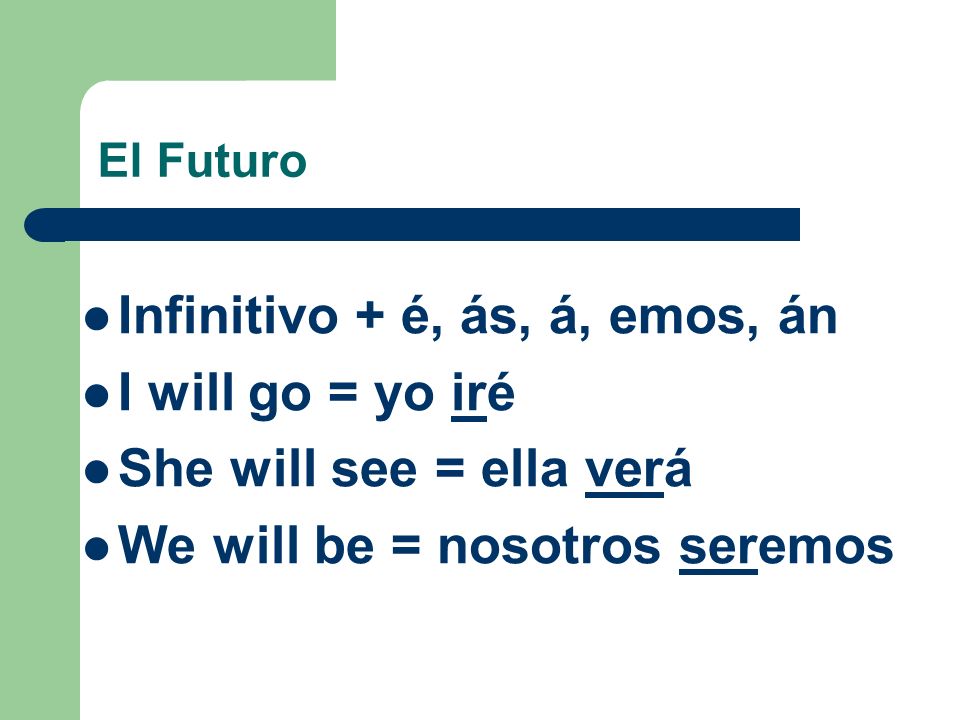 El Futuro

- Infinitivo + é, ás, á, emos, án
- I will go = yo iré
- She will see = ella verá
- We will be = nosotros seremos